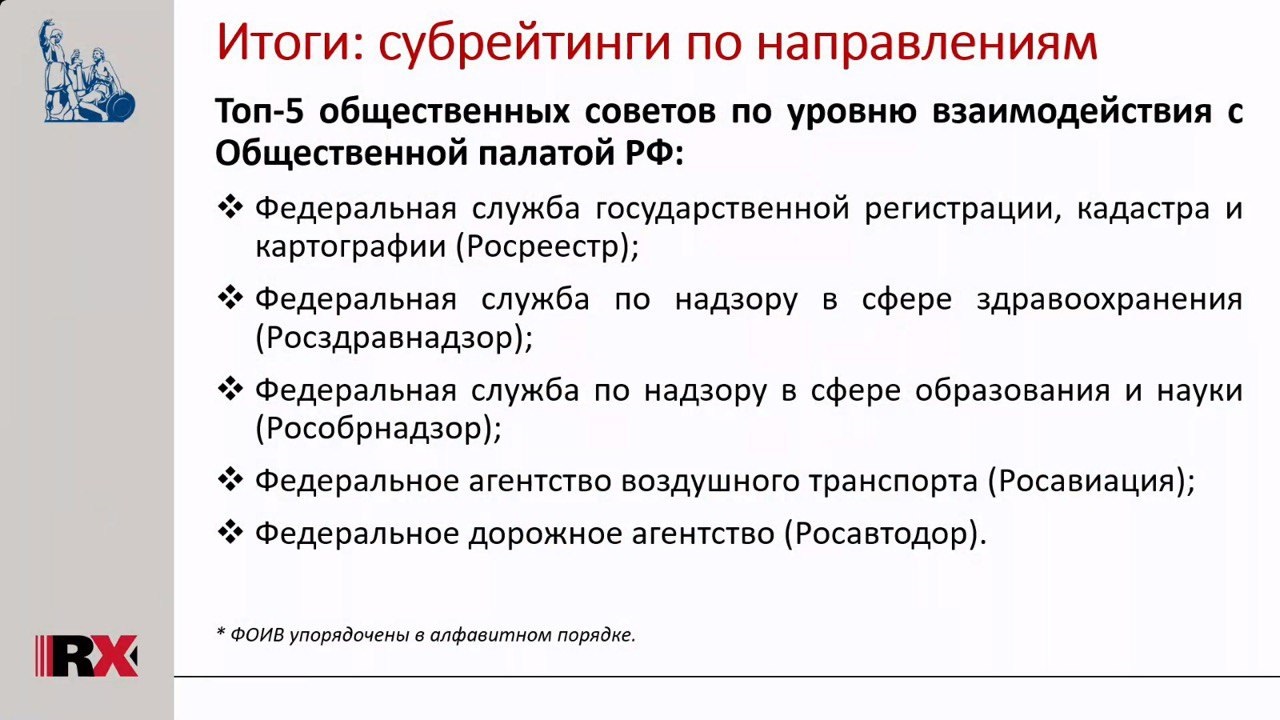 Итоги: субрейтинги по направлениям

Топ-5 общественных советов по уровню взаимодействия с Общественной палатой РФ:

❖ Федеральная служба государственной регистрации, кадастра и картографии (Росреестр);

❖ Федеральная служба по надзору в сфере здравоохранения (Росздравнадзор);

❖ Федеральная служба по надзору в сфере образования и науки (Рособрнадзор);

❖ Федеральное агентство воздушного транспорта (Росавиация);

❖ Федеральное дорожное агентство (Росавтодор).

* ФОИВ упорядочены в алфавитном порядке.

RX